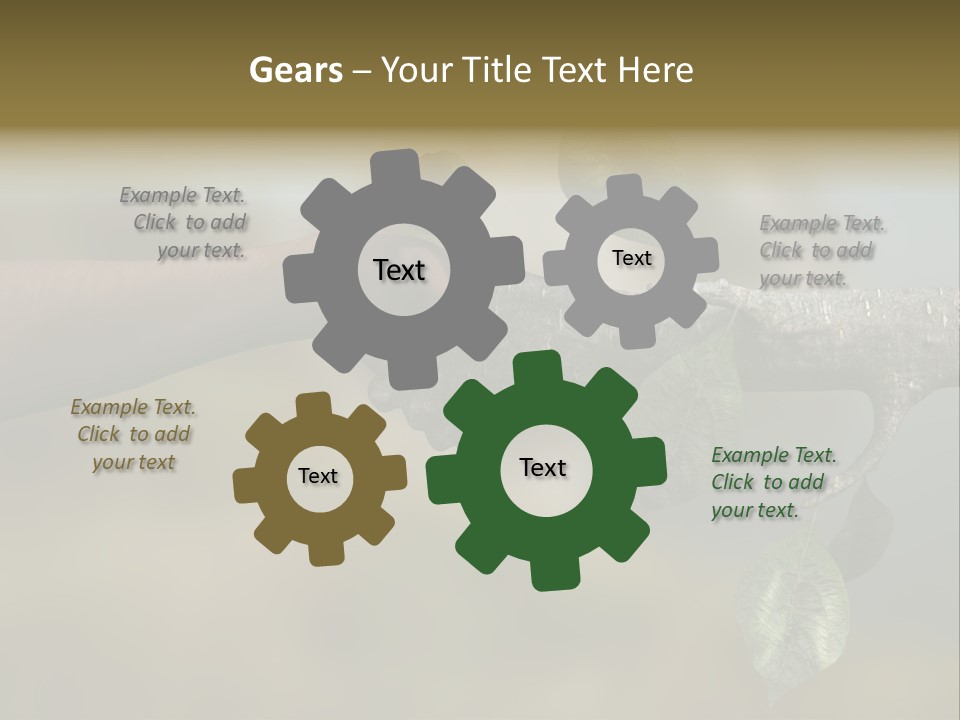 Gears – Your Title Text Here

Example Text. Click to add your text.

Text

Text

Example Text. Click to add your text.

Example Text. Click to add your text

Text

Text

Example Text. Click to add your text.